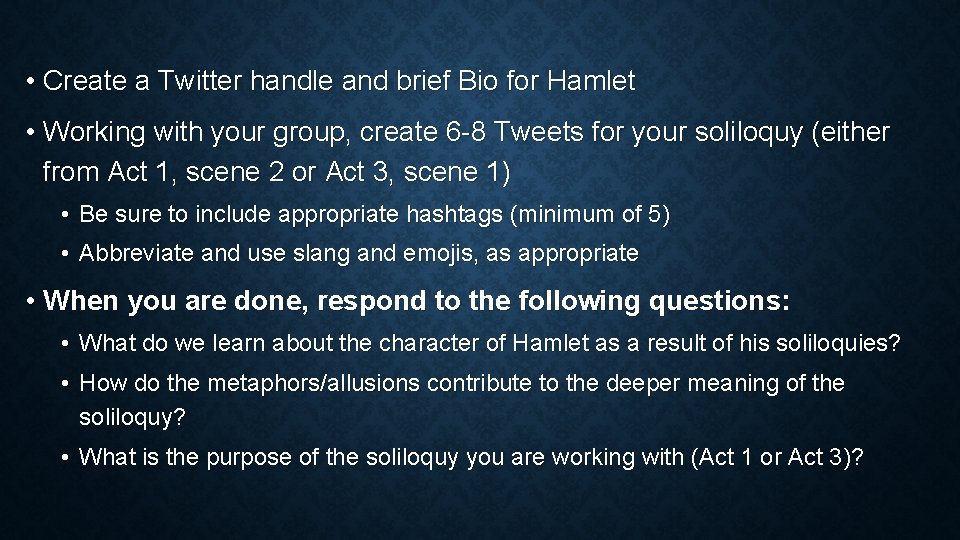 • Create a Twitter handle and brief Bio for Hamlet

• Working with your group, create 6-8 Tweets for your soliloquy (either from Act 1, scene 2 or Act 3, scene 1)

• Be sure to include appropriate hashtags (minimum of 5)

• Abbreviate and use slang and emojis, as appropriate

• When you are done, respond to the following questions:

• What do we learn about the character of Hamlet as a result of his soliloquies?

• How do the metaphors/allusions contribute to the deeper meaning of the soliloquy?

• What is the purpose of the soliloquy you are working with (Act 1 or Act 3)?